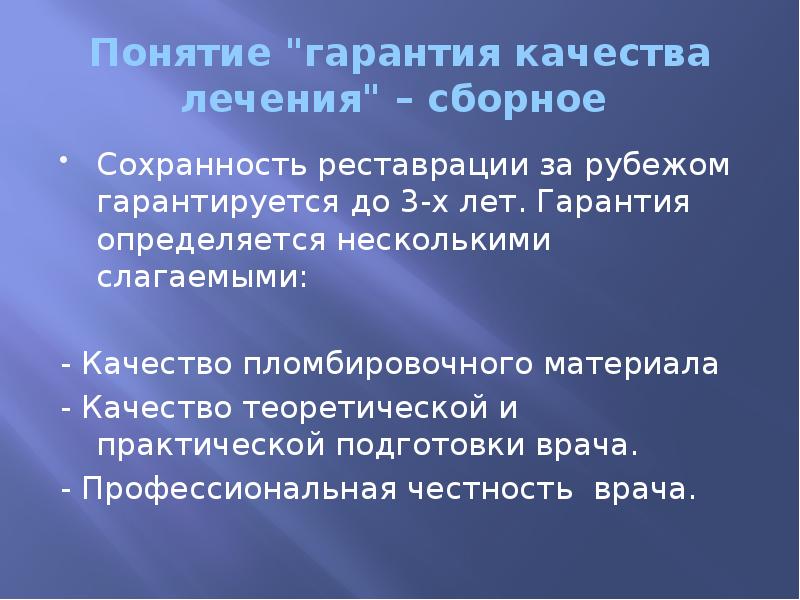 Понятие "гарантия качества лечения" – сборное

• Сохранность реставрации за рубежом гарантируется до 3-х лет. Гарантия определяется несколькими слагаемыми:

- Качество пломбировочного материала
- Качество теоретической и практической подготовки врача.
- Профессиональная честность врача.